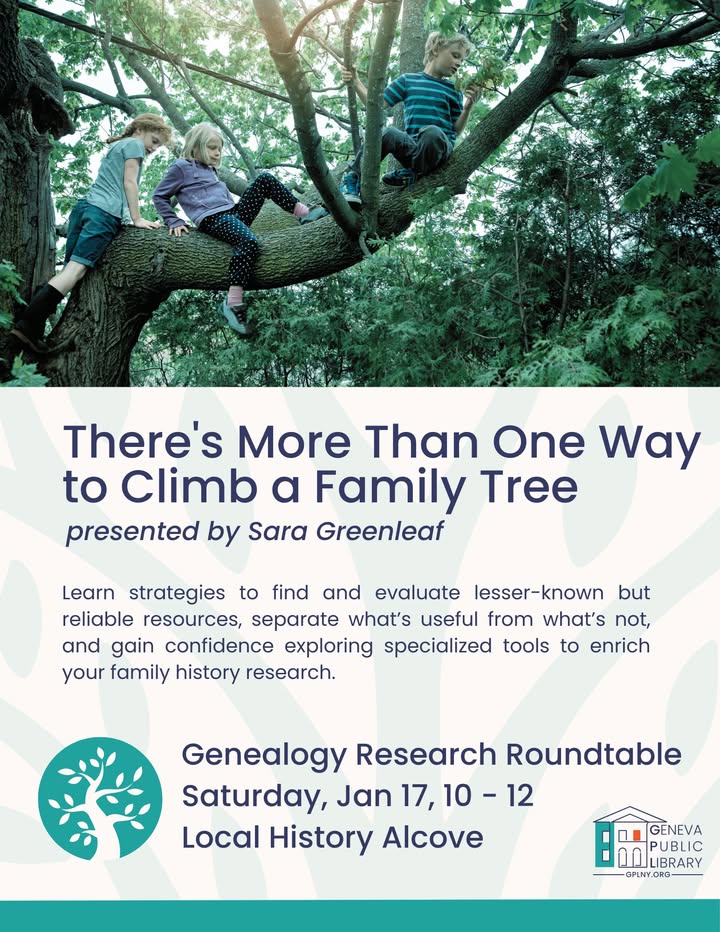 There's More Than One Way to Climb a Family Tree

presented by Sara Greenleaf

Learn strategies to find and evaluate lesser-known but reliable resources, separate what's useful from what's not, and gain confidence exploring specialized tools to enrich your family history research.

Genealogy Research Roundtable
Saturday, Jan 17, 10 - 12
Local History Alcove

GENEVA PUBLIC LIBRARY
GPLNY.ORG